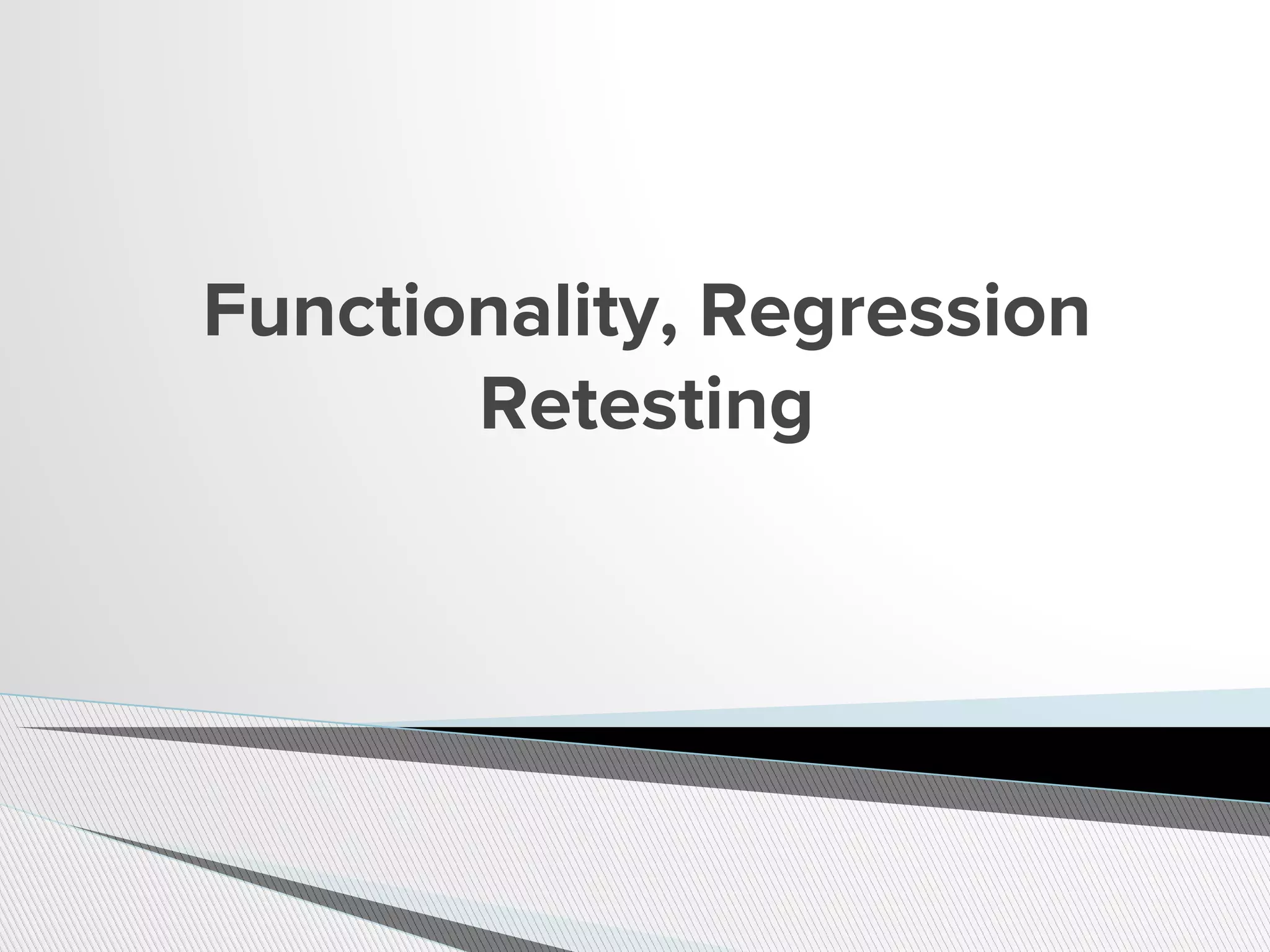 Functionality, Regression
Retesting